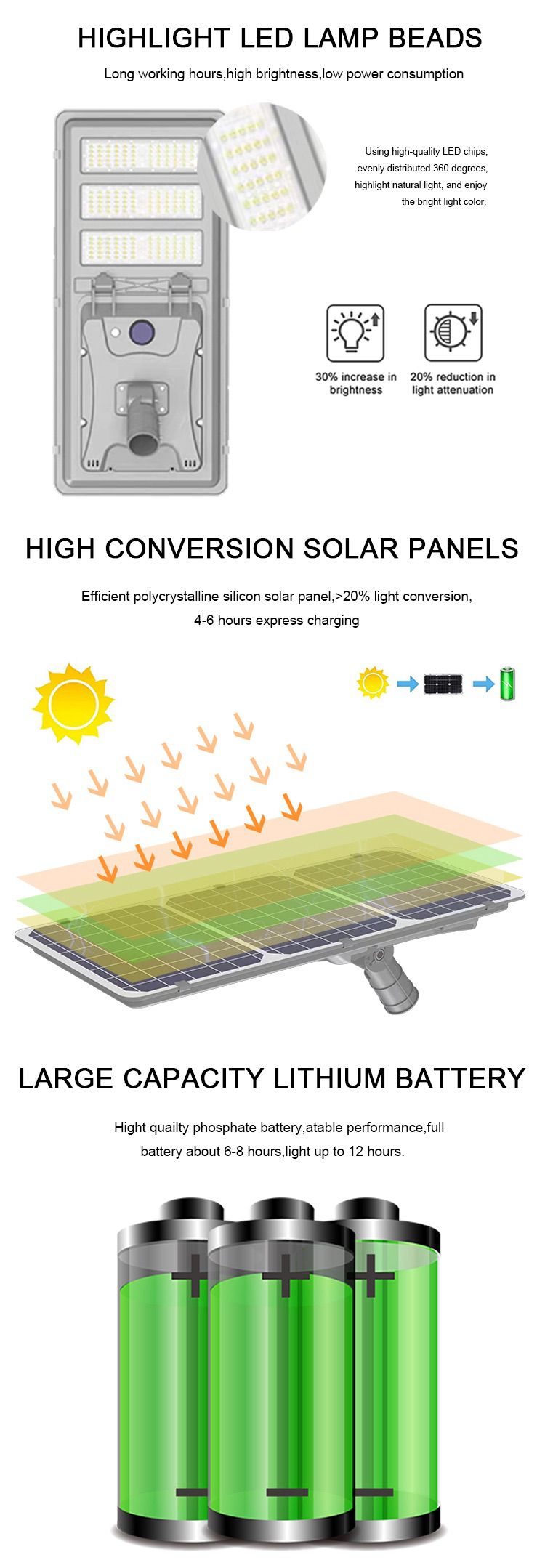 HIGHLIGHT LED LAMP BEADS

Long working hours,high brightness,low power consumption

Using high-quality LED chips, evenly distributed 360 degrees, highlight natural light, and enjoy the bright light color.

30% increase in brightness

20% reduction in light attenuation

HIGH CONVERSION SOLAR PANELS

Efficient polycrystalline silicon solar panel,>20% light conversion, 4-6 hours express charging

LARGE CAPACITY LITHIUM BATTERY

Hight quailty phosphate battery,atable performance,full battery about 6-8 hours,light up to 12 hours.